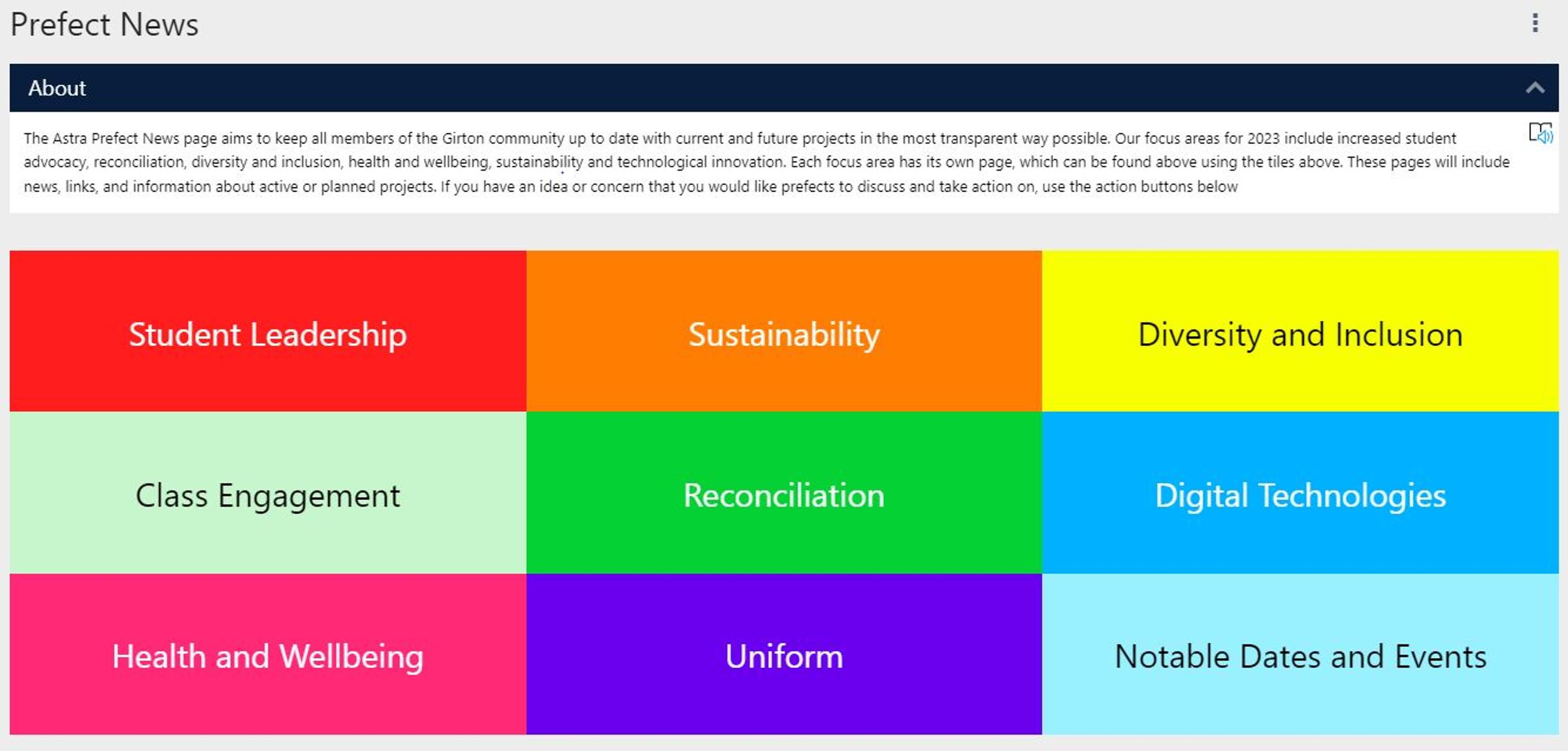 Prefect News

About

The Astra Prefect News page aims to keep all members of the Girton community up to date with current and future projects in the most transparent way possible. Our focus areas for 2023 include increased student advocacy, reconciliation, diversity and inclusion, health and wellbeing, sustainability and technological innovation. Each focus area has its own page, which can be found above using the tiles above. These pages will include news, links, and information about active or planned projects. If you have an idea or concern that you would like prefects to discuss and take action on, use the action buttons below

Student Leadership

Sustainability

Diversity and Inclusion

Class Engagement

Reconciliation

Digital Technologies

Health and Wellbeing

Uniform

Notable Dates and Events